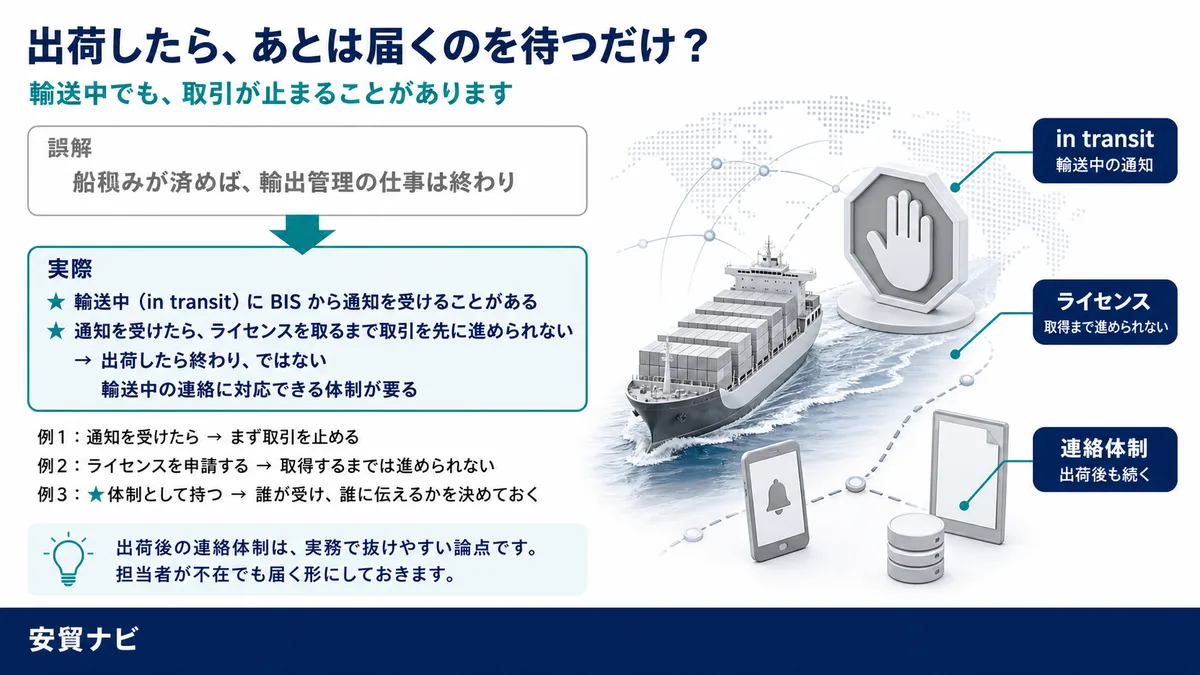 出荷したら、あとは届くのを待つだけ？

輸送中でも、取引が止まることがあります

誤解

船積みが済めば、輸出管理の仕事は終わり

実際

★ 輸送中（in transit）に BIS から通知を受けることがある

★ 通知を受けたら、ライセンスを取るまで取引を先に進められない

→ 出荷したら終わり、ではない
輸送中の連絡に対応できる体制が要る

例1：通知を受けたら → まず取引を止める

例2：ライセンスを申請する → 取得するまでは進められない

例3：★体制として持つ → 誰が受け、誰に伝えるかを決めておく

出荷後の連絡体制は、実務で抜けやすい論点です。
担当者が不在でも届く形にしておきます。

in transit
輸送中の通知

ライセンス
取得まで進められない

連絡体制
出荷後も続く

安貿ナビ